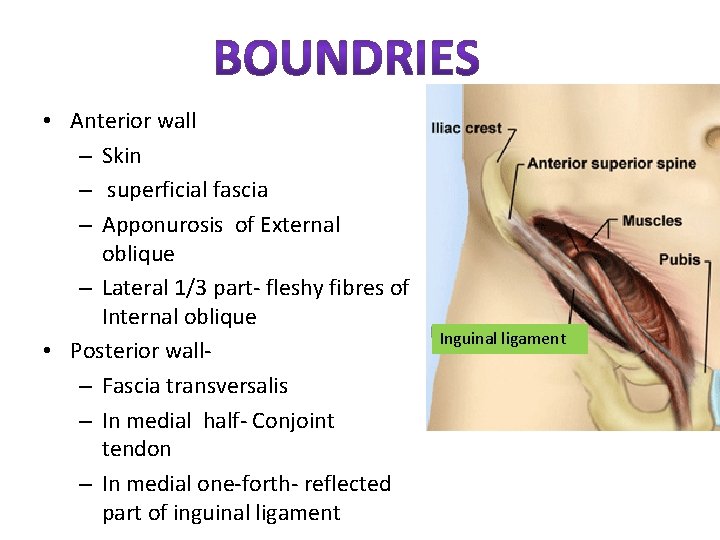 BOUNDRIES

• Anterior wall
  – Skin
  – superficial fascia
  – Apponurosis of External oblique
  – Lateral 1/3 part- fleshy fibres of Internal oblique
• Posterior wall-
  – Fascia transversalis
  – In medial half- Conjoint tendon
  – In medial one-forth- reflected part of inguinal ligament

Iliac crest
Anterior superior spine
Muscles
Pubis
Inguinal ligament